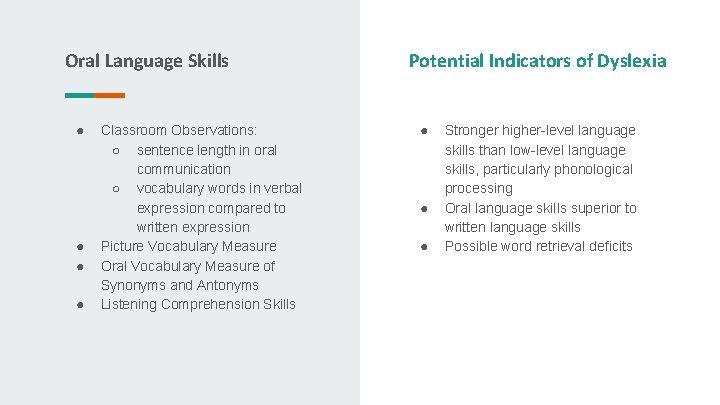 Oral Language Skills

● Classroom Observations:
  ○ sentence length in oral communication
  ○ vocabulary words in verbal expression compared to written expression
● Picture Vocabulary Measure
● Oral Vocabulary Measure of Synonyms and Antonyms
● Listening Comprehension Skills

Potential Indicators of Dyslexia

● Stronger higher-level language skills than low-level language skills, particularly phonological processing
● Oral language skills superior to written language skills
● Possible word retrieval deficits